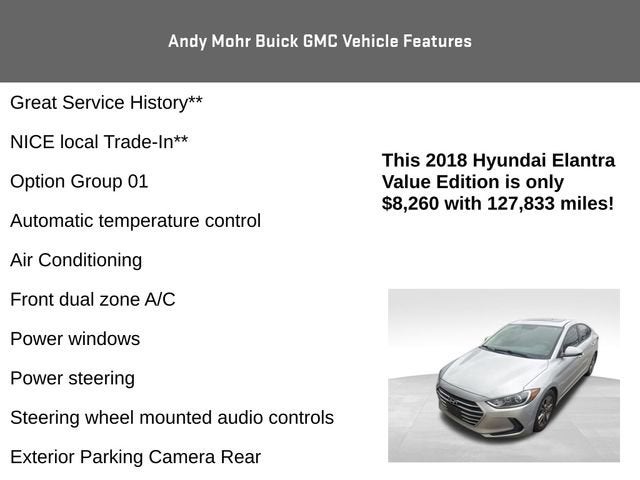 Andy Mohr Buick GMC Vehicle Features

Great Service History**

NICE local Trade-In**

Option Group 01

Automatic temperature control

Air Conditioning

Front dual zone A/C

Power windows

Power steering

Steering wheel mounted audio controls

Exterior Parking Camera Rear

This 2018 Hyundai Elantra Value Edition is only $8,260 with 127,833 miles!